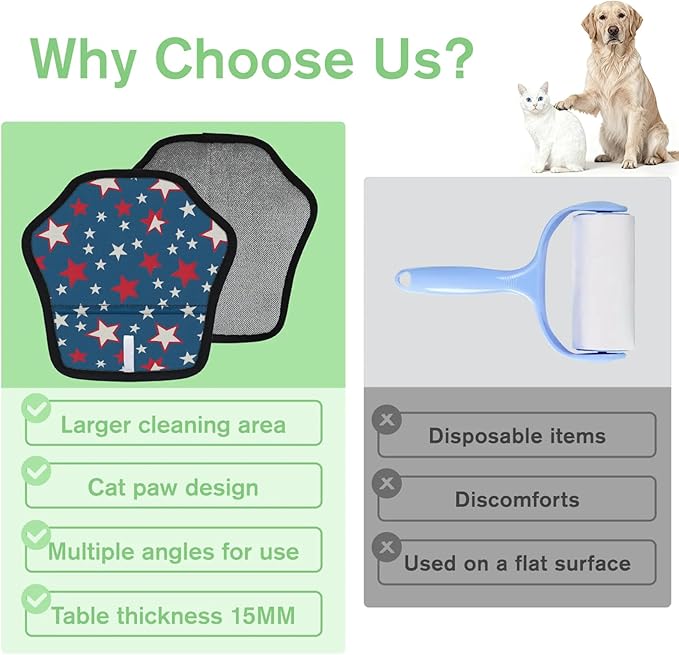 Why Choose Us?

Larger cleaning area

Cat paw design

Multiple angles for use

Table thickness 15MM

Disposable items

Discomforts

Used on a flat surface